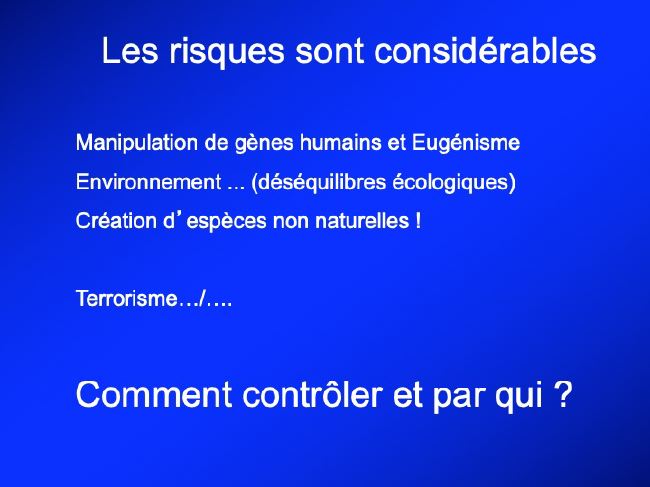 Les risques sont considérables

Manipulation de gènes humains et Eugénisme

Environnement ... (déséquilibres écologiques)

Création d’espèces non naturelles !

Terrorisme…/….

Comment contrôler et par qui ?